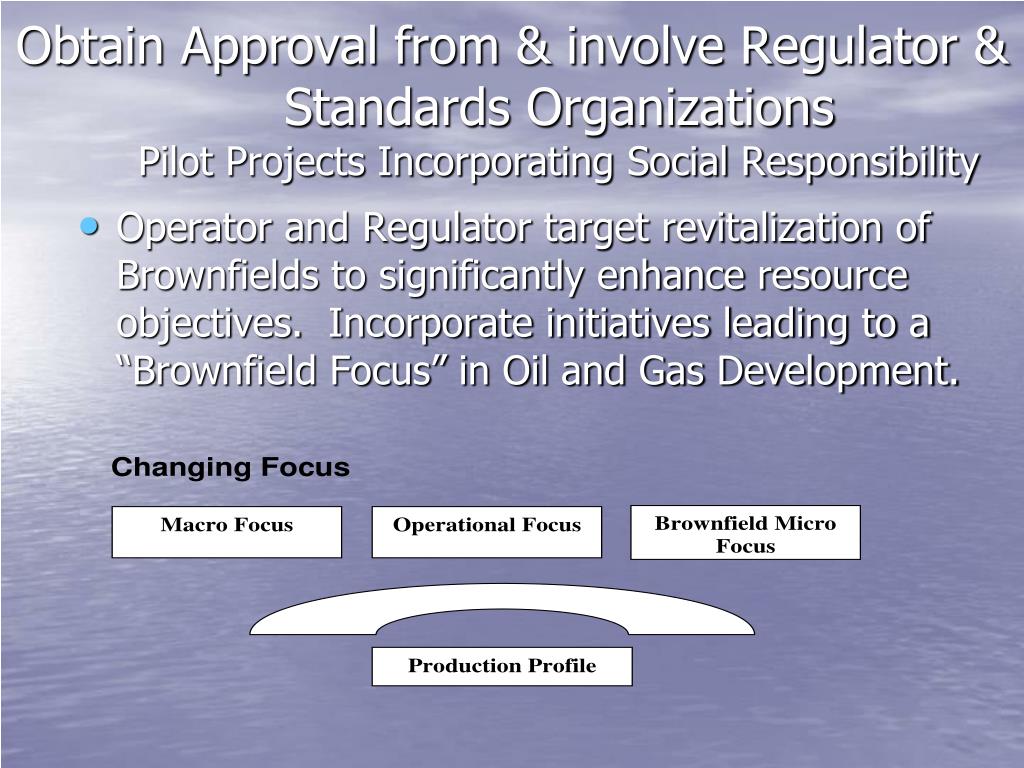 Obtain Approval from & involve Regulator & Standards Organizations
Pilot Projects Incorporating Social Responsibility

• Operator and Regulator target revitalization of Brownfields to significantly enhance resource objectives. Incorporate initiatives leading to a “Brownfield Focus” in Oil and Gas Development.

Changing Focus

Macro Focus

Operational Focus

Brownfield Micro Focus

Production Profile